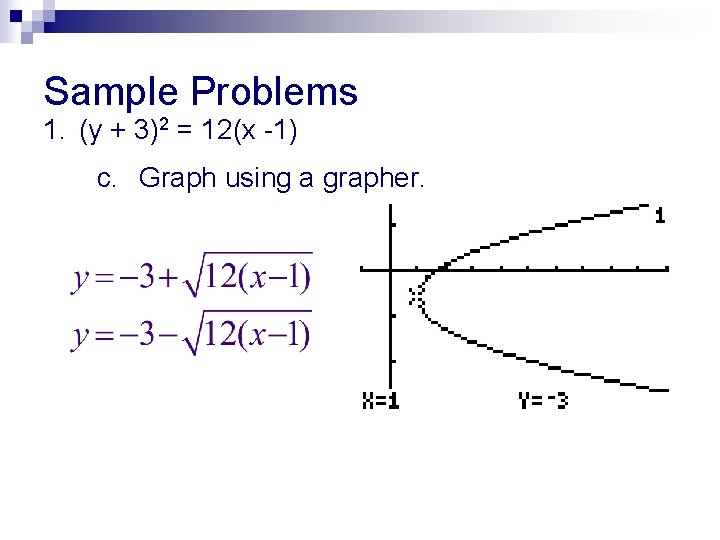 Sample Problems

1. $(y + 3)^2 = 12(x - 1)$

c. Graph using a grapher.

$y = -3 + \sqrt{12(x-1)}$

$y = -3 - \sqrt{12(x-1)}$

1

X=1 Y=-3